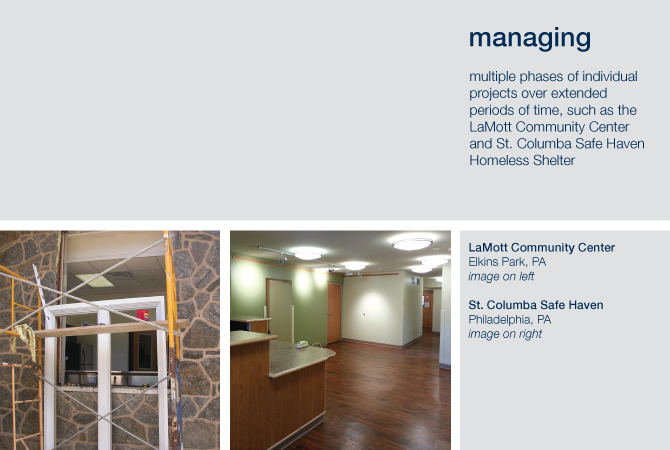 managing

multiple phases of individual projects over extended periods of time, such as the LaMott Community Center and St. Columba Safe Haven Homeless Shelter

LaMott Community Center
Elkins Park, PA
image on left

St. Columba Safe Haven
Philadelphia, PA
image on right